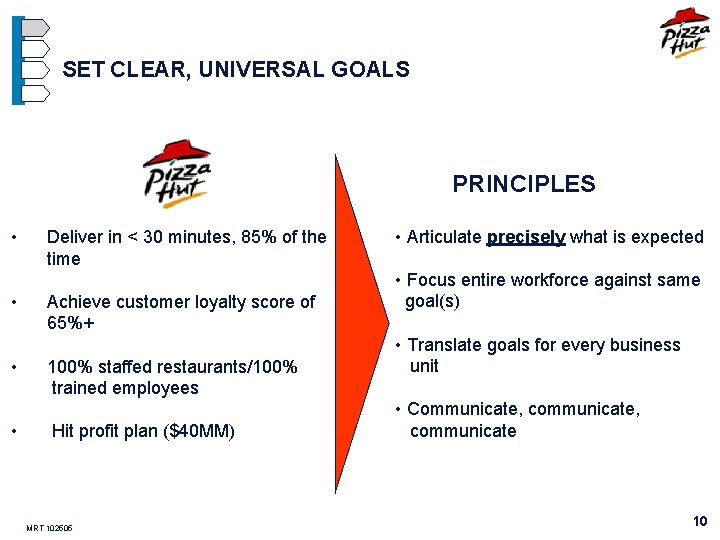 Pizza Hut

SET CLEAR, UNIVERSAL GOALS

Pizza Hut

• Deliver in < 30 minutes, 85% of the time

• Achieve customer loyalty score of 65%+

• 100% staffed restaurants/100% trained employees

• Hit profit plan ($40MM)

PRINCIPLES

• Articulate precisely what is expected

• Focus entire workforce against same goal(s)

• Translate goals for every business unit

• Communicate, communicate, communicate

MRT 102605

10